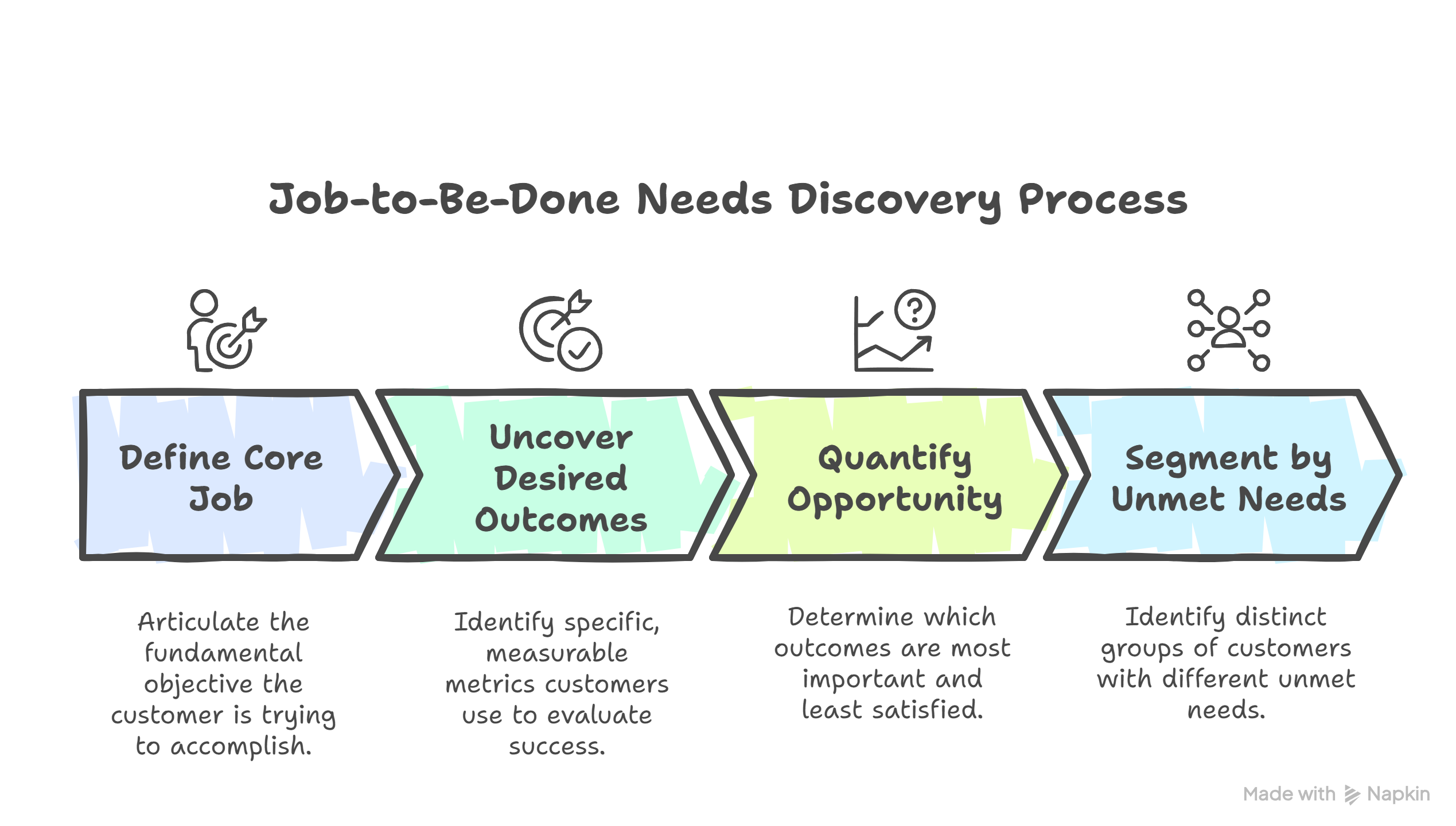 Job-to-Be-Done Needs Discovery Process

Define Core Job

Uncover Desired Outcomes

Quantify Opportunity

Segment by Unmet Needs

Articulate the fundamental objective the customer is trying to accomplish.

Identify specific, measurable metrics customers use to evaluate success.

Determine which outcomes are most important and least satisfied.

Identify distinct groups of customers with different unmet needs.

Made with Napkin